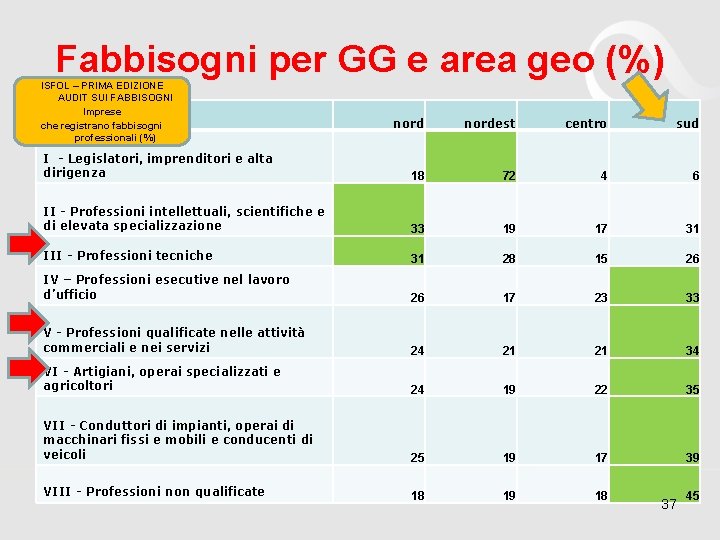 Fabbisogni per GG e area geo (%)

ISFOL – PRIMA EDIZIONE AUDIT SUI FABBISOGNI Imprese che registrano fabbisogni professionali (%)

| | nord | nordest | centro | sud |
|---|---|---|---|---|
| I - Legislatori, imprenditori e alta dirigenza | 18 | 72 | 4 | 6 |
| II - Professioni intellettuali, scientifiche e di elevata specializzazione | 33 | 19 | 17 | 31 |
| III - Professioni tecniche | 31 | 28 | 15 | 26 |
| IV – Professioni esecutive nel lavoro d'ufficio | 26 | 17 | 23 | 33 |
| V - Professioni qualificate nelle attività commerciali e nei servizi | 24 | 21 | 21 | 34 |
| VI - Artigiani, operai specializzati e agricoltori | 24 | 19 | 22 | 35 |
| VII - Conduttori di impianti, operai di macchinari fissi e mobili e conducenti di veicoli | 25 | 19 | 17 | 39 |
| VIII - Professioni non qualificate | 18 | 19 | 18 | 45 |

37